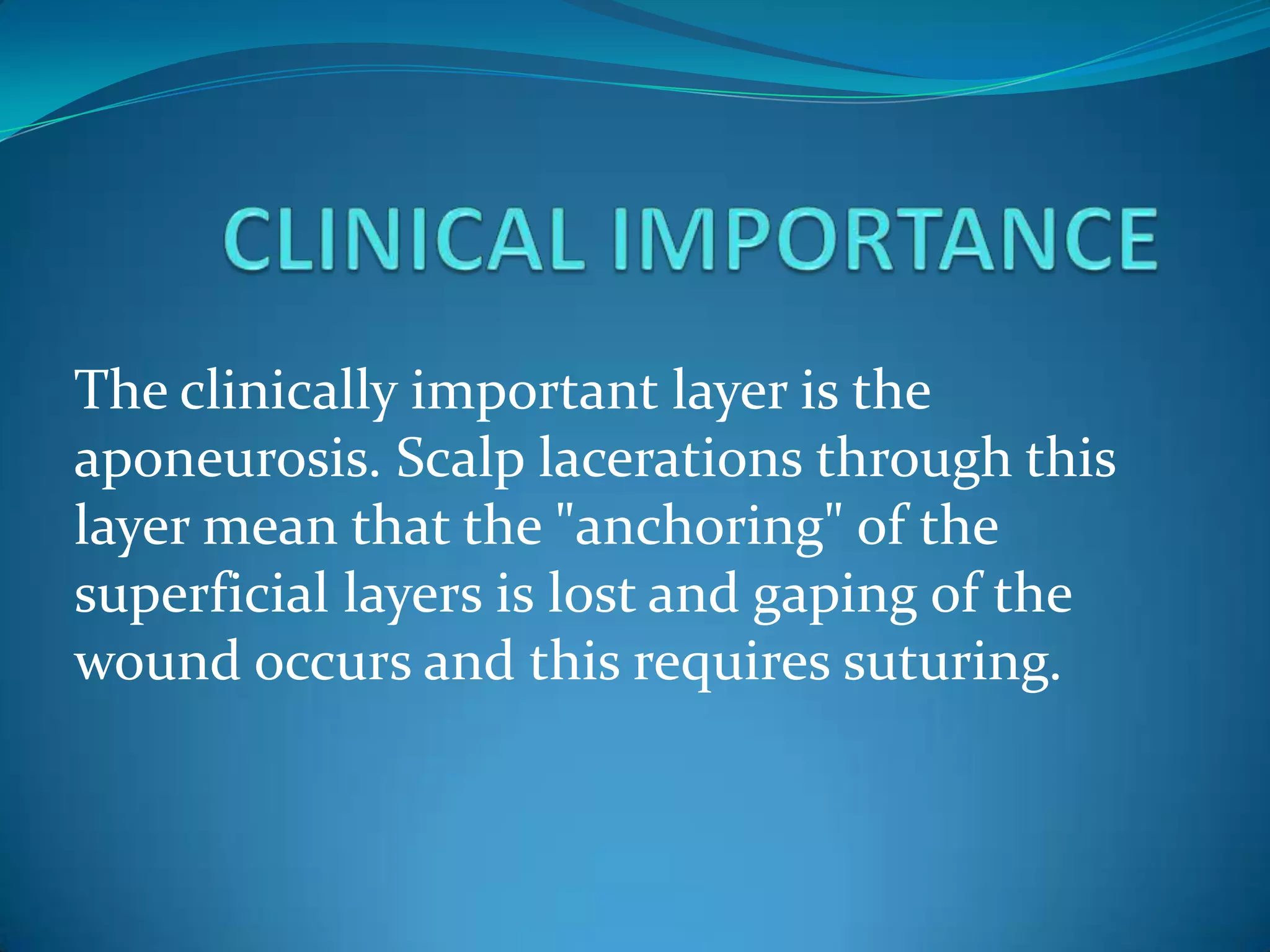 CLINICAL IMPORTANCE

The clinically important layer is the aponeurosis. Scalp lacerations through this layer mean that the "anchoring" of the superficial layers is lost and gaping of the wound occurs and this requires suturing.